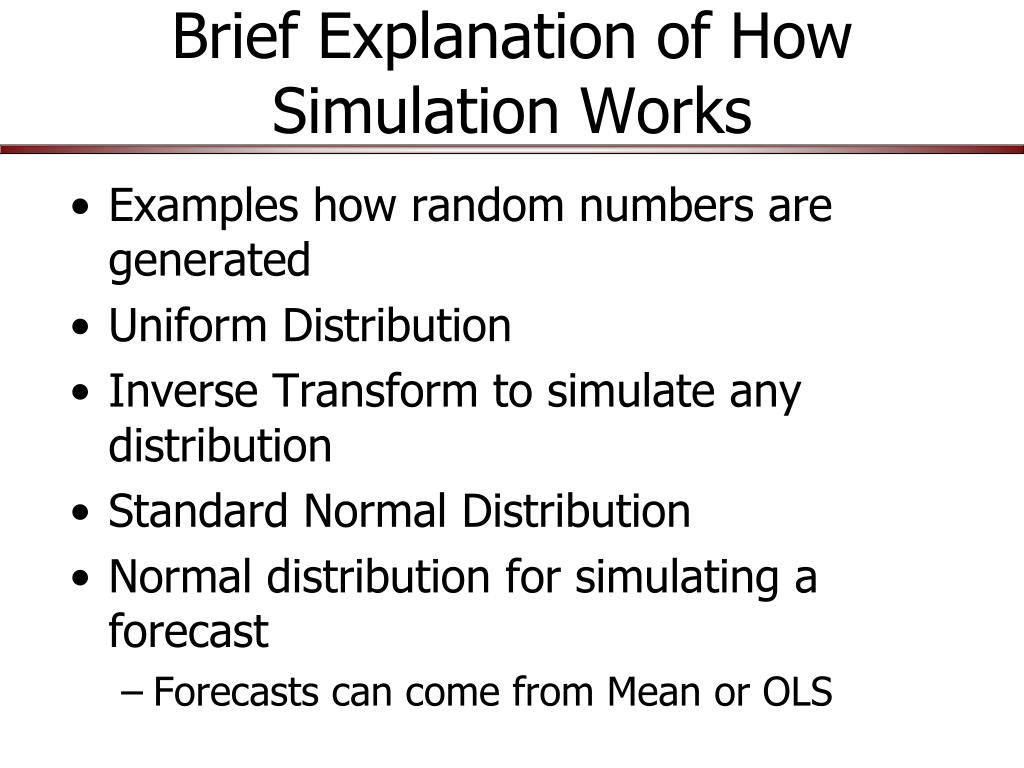 Brief Explanation of How Simulation Works

• Examples how random numbers are generated
• Uniform Distribution
• Inverse Transform to simulate any distribution
• Standard Normal Distribution
• Normal distribution for simulating a forecast
– Forecasts can come from Mean or OLS